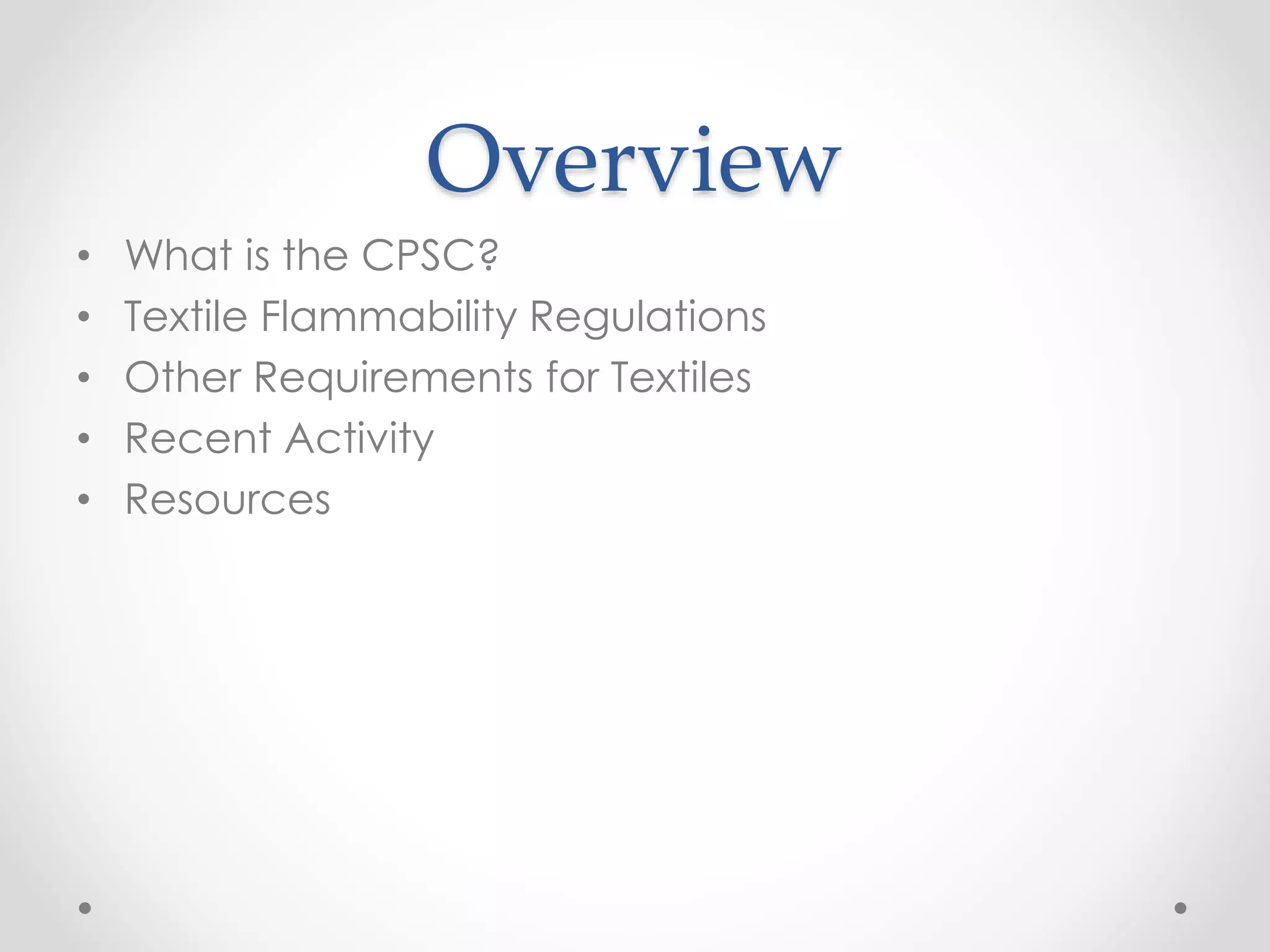 Overview

• What is the CPSC?
• Textile Flammability Regulations
• Other Requirements for Textiles
• Recent Activity
• Resources